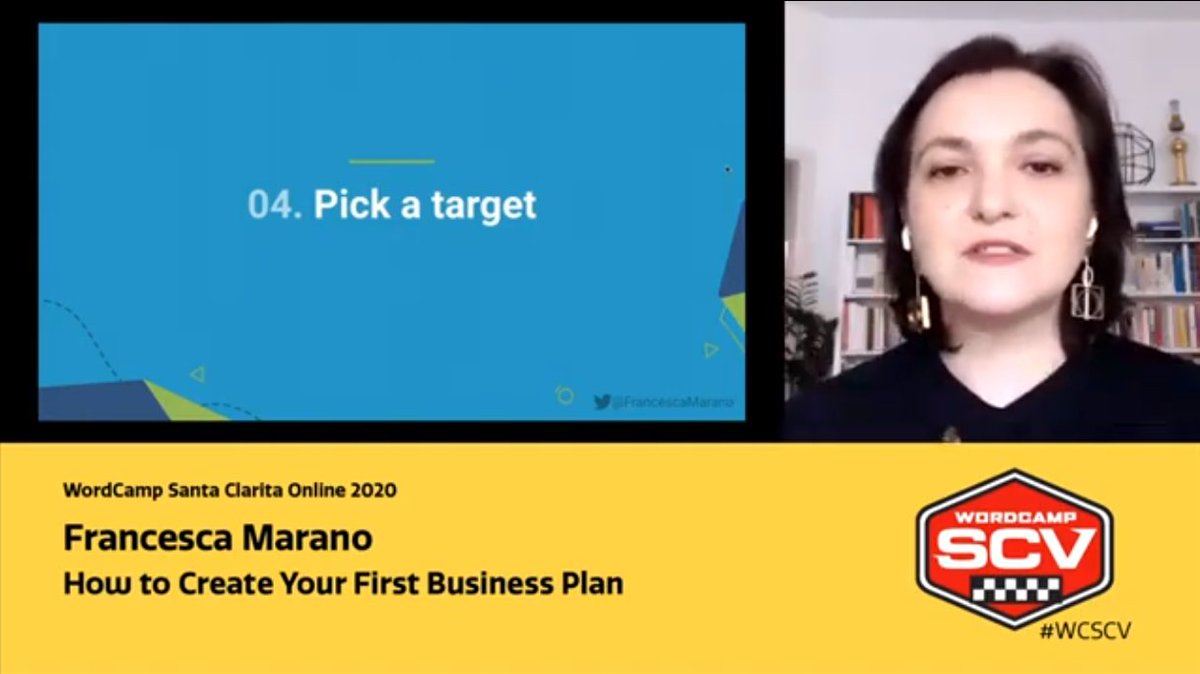 04. Pick a target

@FrancescaMarano

WordCamp Santa Clarita Online 2020

Francesca Marano

How to Create Your First Business Plan

WORDCAMP
SCV

#WCSCV